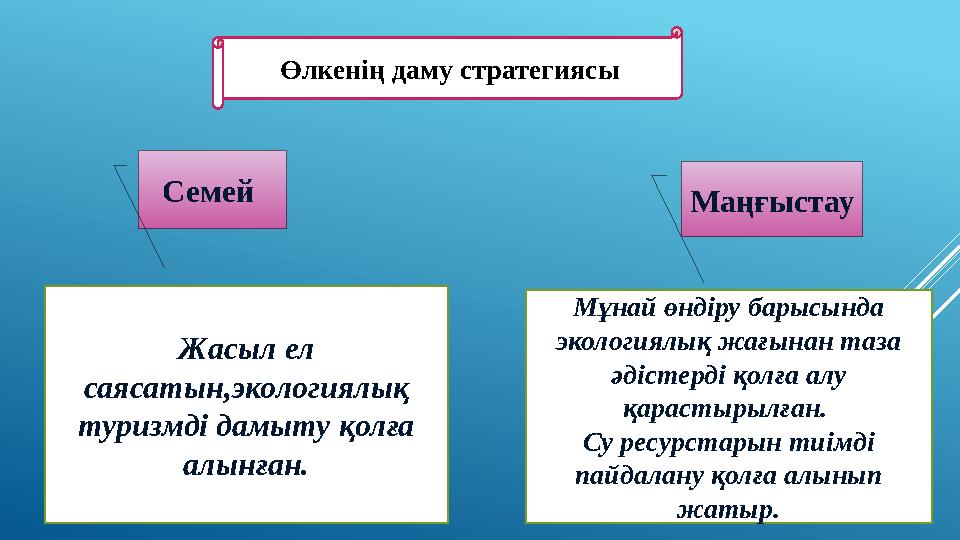 Өлкенің даму стратегиясы

Семей

Маңғыстау

Жасыл ел саясатын,экологиялық туризмді дамыту қолға алынған.

Мұнай өндіру барысында экологиялық жағынан таза әдістерді қолға алу қарастырылған.
Су ресурстарын тиімді пайдалану қолға алынып жатыр.